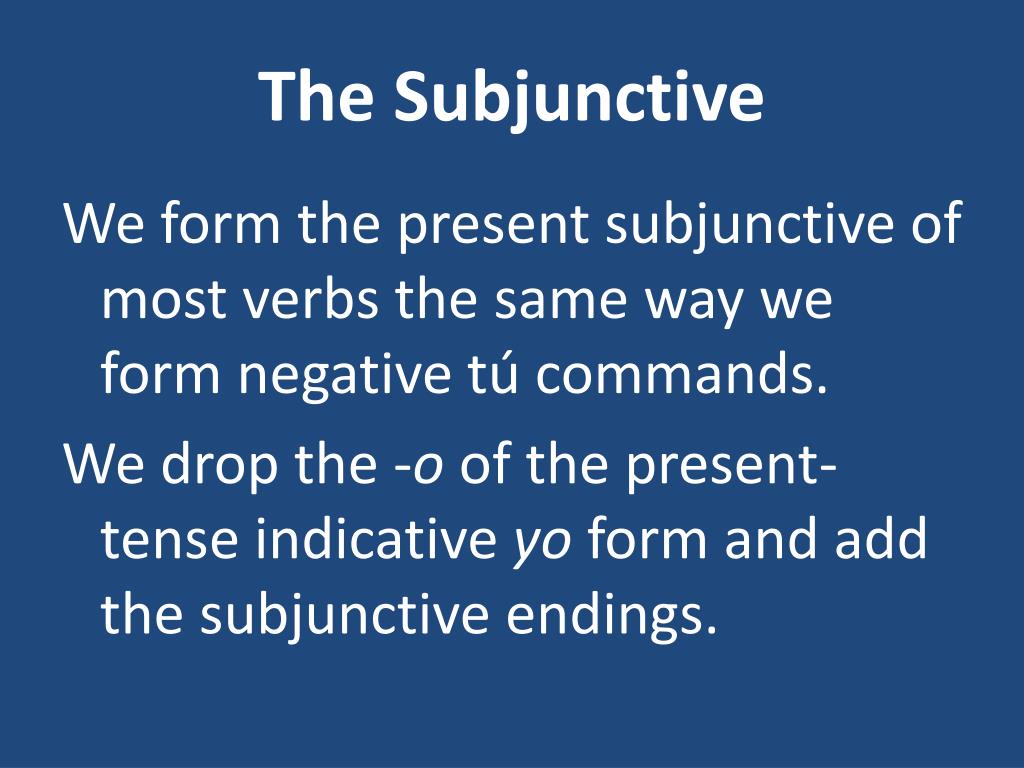 The Subjunctive

We form the present subjunctive of most verbs the same way we form negative tú commands.

We drop the -o of the present-tense indicative yo form and add the subjunctive endings.